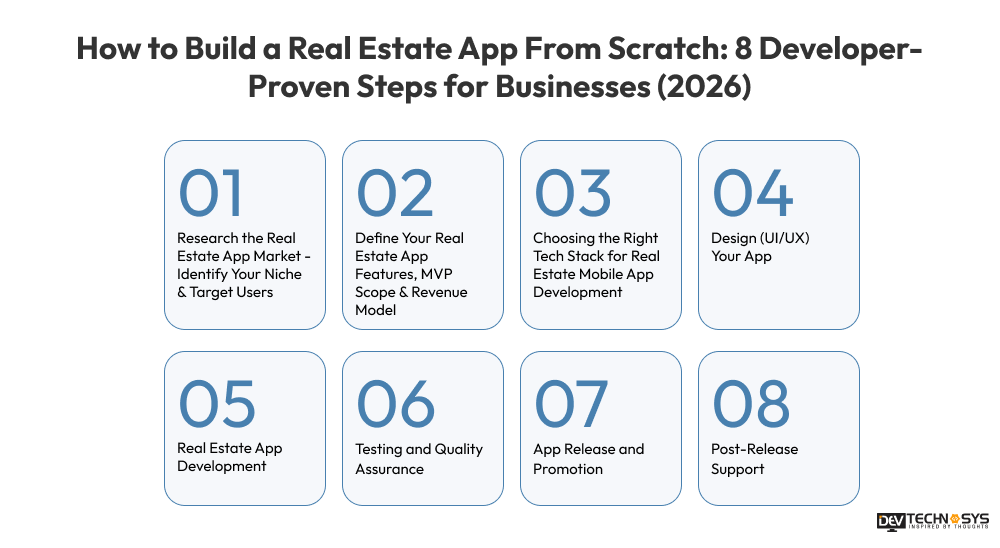 How to Build a Real Estate App From Scratch: 8 Developer-Proven Steps for Businesses (2026)

01
Research the Real Estate App Market - Identify Your Niche & Target Users

02
Define Your Real Estate App Features, MVP Scope & Revenue Model

03
Choosing the Right Tech Stack for Real Estate Mobile App Development

04
Design (UI/UX) Your App

05
Real Estate App Development

06
Testing and Quality Assurance

07
App Release and Promotion

08
Post-Release Support

DEV TECHNOSYS
INSPIRED BY THOUGHTS